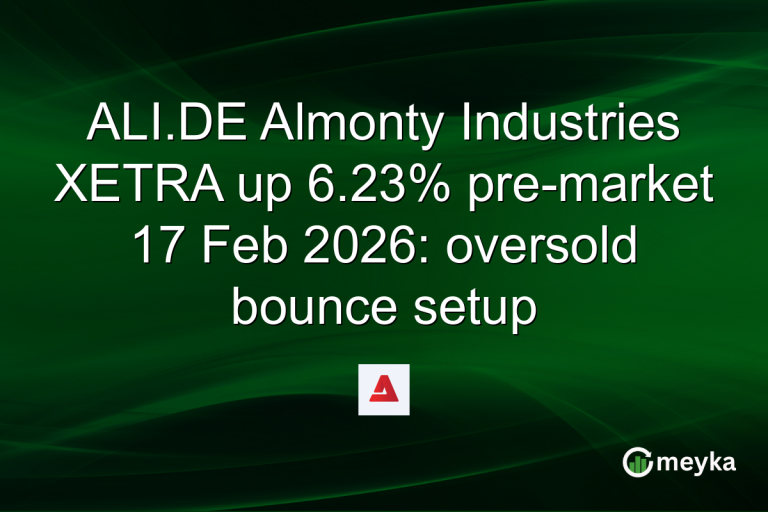 ALI.DE Almonty Industries XETRA up 6.23% pre-market 17 Feb 2026: oversold bounce setup

meyka